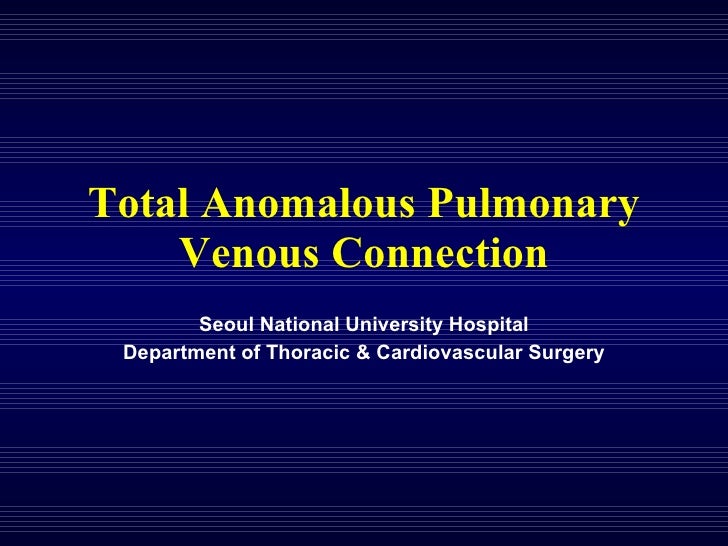 Total Anomalous Pulmonary Venous Connection

Seoul National University Hospital
Department of Thoracic & Cardiovascular Surgery